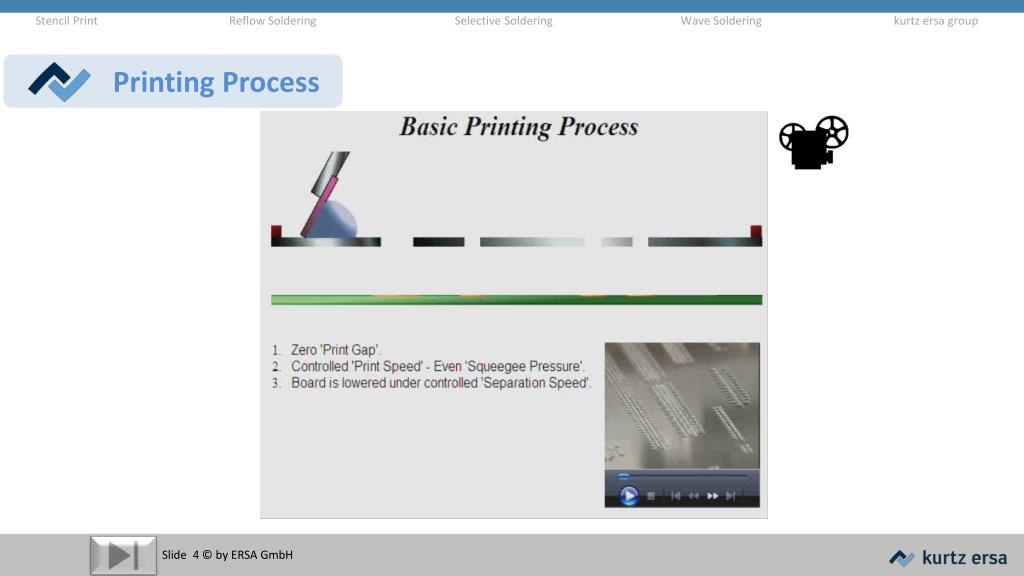 Stencil Print Reflow Soldering Selective Soldering Wave Soldering kurtz ersa group

Printing Process

Basic Printing Process

1. Zero 'Print Gap'.
2. Controlled 'Print Speed' - Even 'Squeegee Pressure'.
3. Board is lowered under controlled 'Separation Speed'.

Slide 4 © by ERSA GmbH

kurtz ersa